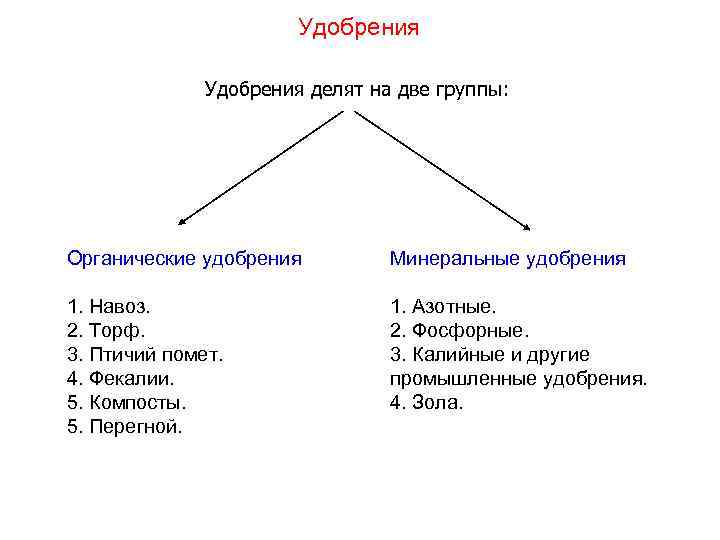 Удобрения

Удобрения делят на две группы:

Органические удобрения

1. Навоз.
2. Торф.
3. Птичий помет.
4. Фекалии.
5. Компосты.
5. Перегной.

Минеральные удобрения

1. Азотные.
2. Фосфорные.
3. Калийные и другие промышленные удобрения.
4. Зола.